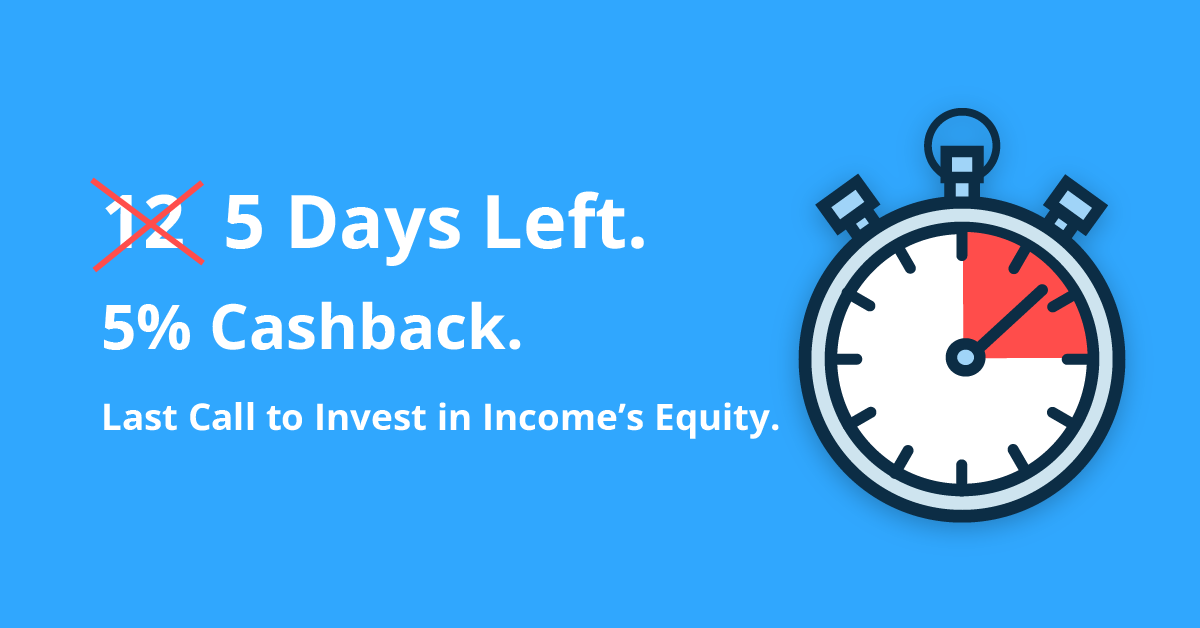 12 5 Days Left.

5% Cashback.

Last Call to Invest in Income’s Equity.